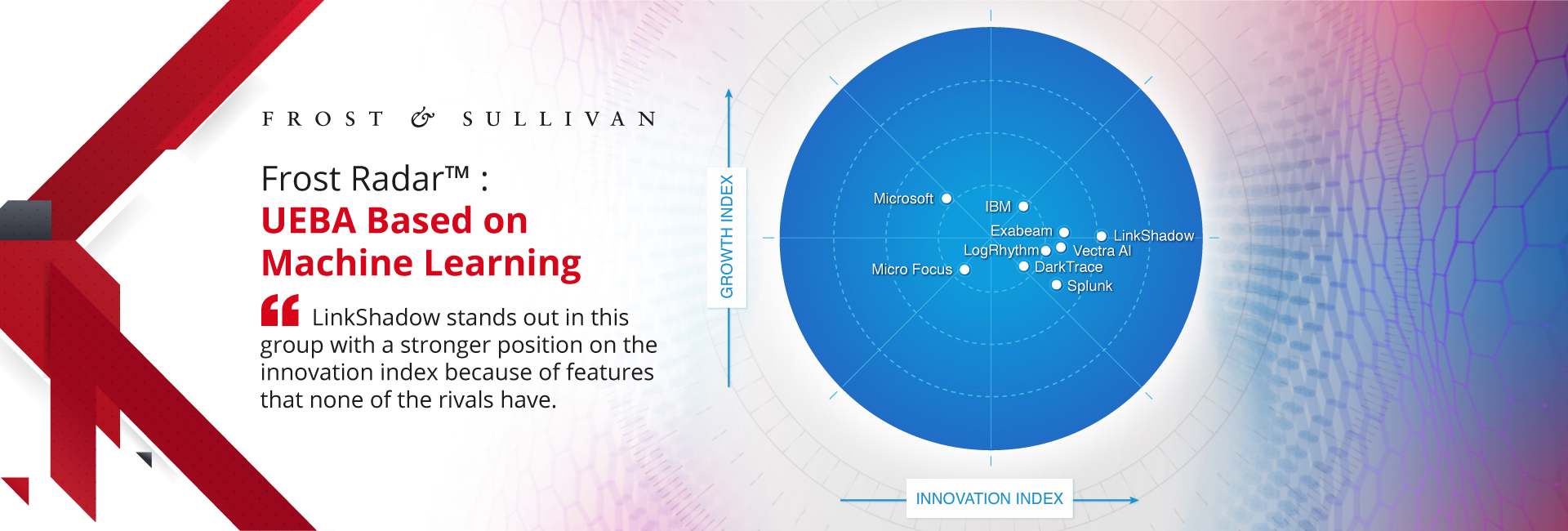 FROST & SULLIVAN

Frost Radar™ :
UEBA Based on Machine Learning

“ LinkShadow stands out in this group with a stronger position on the innovation index because of features that none of the rivals have.

GROWTH INDEX

Microsoft
IBM
Exabeam
LinkShadow
LogRhythm
Vectra AI
Micro Focus
DarkTrace
Splunk

INNOVATION INDEX